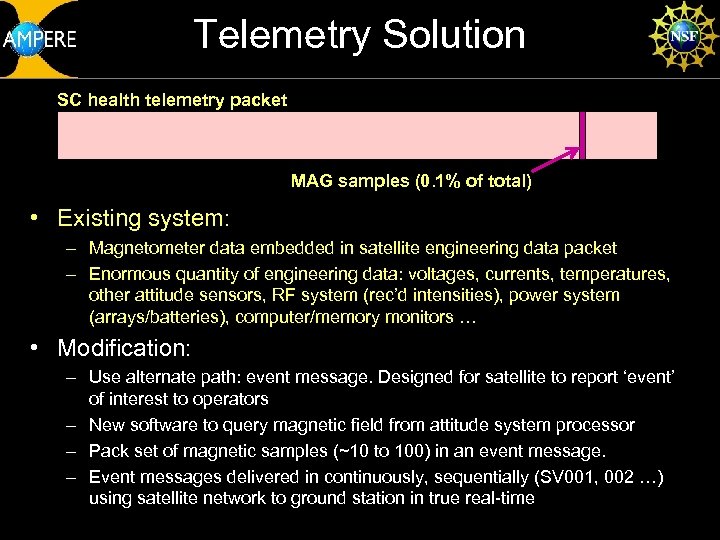 AMPERE

Telemetry Solution

NSF

SC health telemetry packet

MAG samples (0.1% of total)

• Existing system:
– Magnetometer data embedded in satellite engineering data packet
– Enormous quantity of engineering data: voltages, currents, temperatures, other attitude sensors, RF system (rec'd intensities), power system (arrays/batteries), computer/memory monitors …

• Modification:
– Use alternate path: event message. Designed for satellite to report 'event' of interest to operators
– New software to query magnetic field from attitude system processor
– Pack set of magnetic samples (~10 to 100) in an event message.
– Event messages delivered in continuously, sequentially (SV001, 002 …) using satellite network to ground station in true real-time